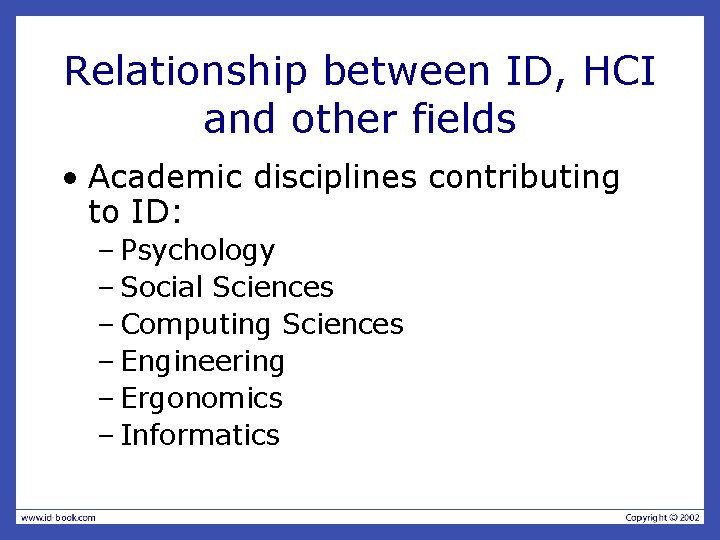 Relationship between ID, HCI and other fields

• Academic disciplines contributing to ID:
– Psychology
– Social Sciences
– Computing Sciences
– Engineering
– Ergonomics
– Informatics

www.id-book.com

Copyright © 2002